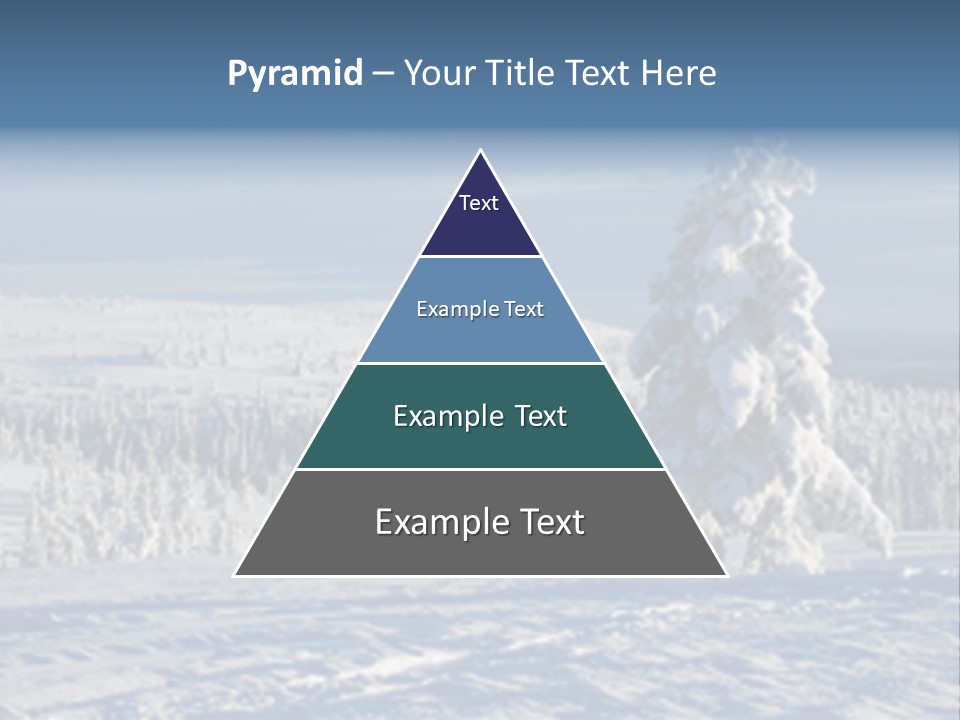 Pyramid – Your Title Text Here

Text

Example Text

Example Text

Example Text